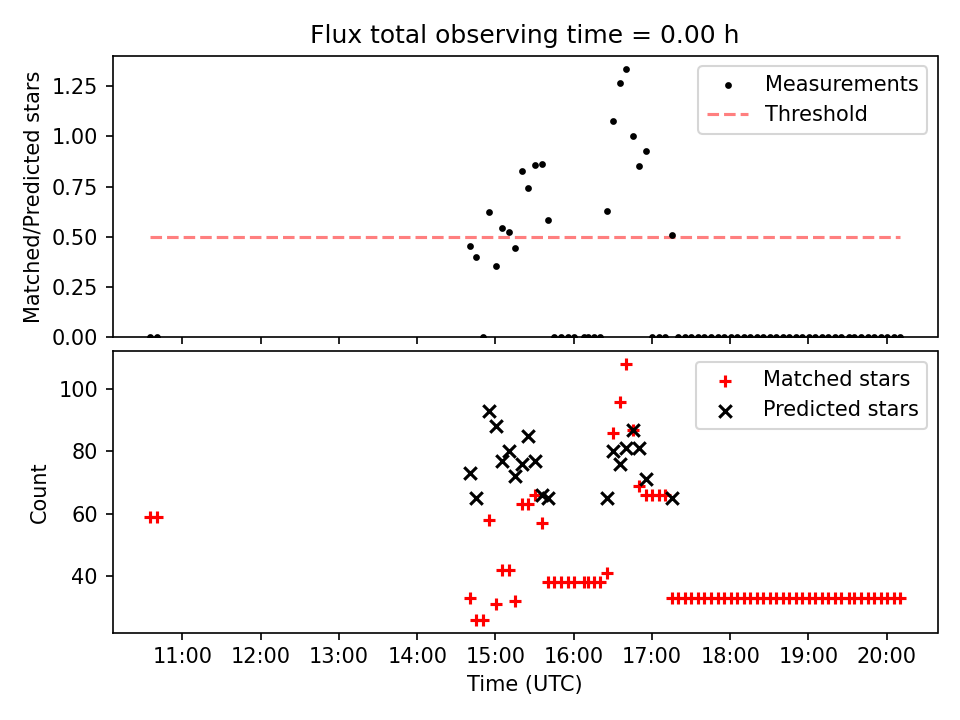 Flux total observing time = 0.00 h

Matched/Predicted stars

1.25
1.00
0.75
0.50
0.25
0.00

Measurements
Threshold

Count

100
80
60
40

Matched stars
Predicted stars

11:00 12:00 13:00 14:00 15:00 16:00 17:00 18:00 19:00 20:00

Time (UTC)